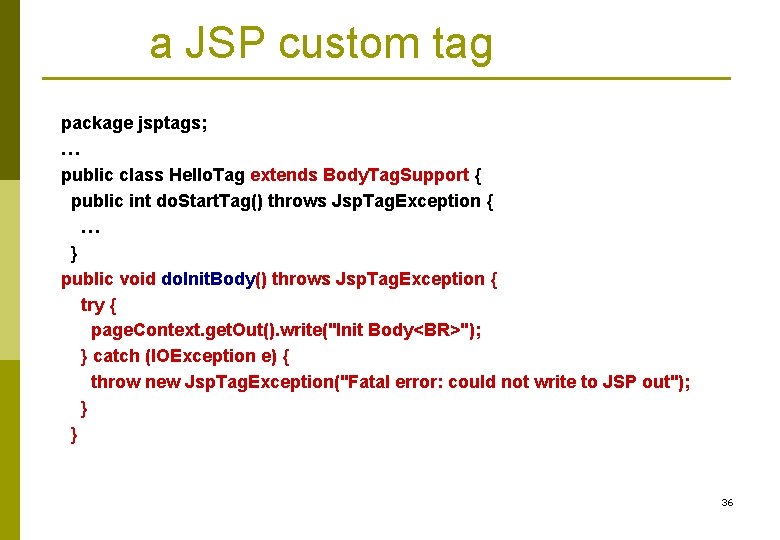 a JSP custom tag

package jsptags;
…
public class HelloTag extends BodyTagSupport {
 public int doStartTag() throws JspTagException {
  …
 }
public void doInitBody() throws JspTagException {
  try {
   pageContext.getOut().write("Init Body<BR>");
  } catch (IOException e) {
   throw new JspTagException("Fatal error: could not write to JSP out");
  }
 }

36